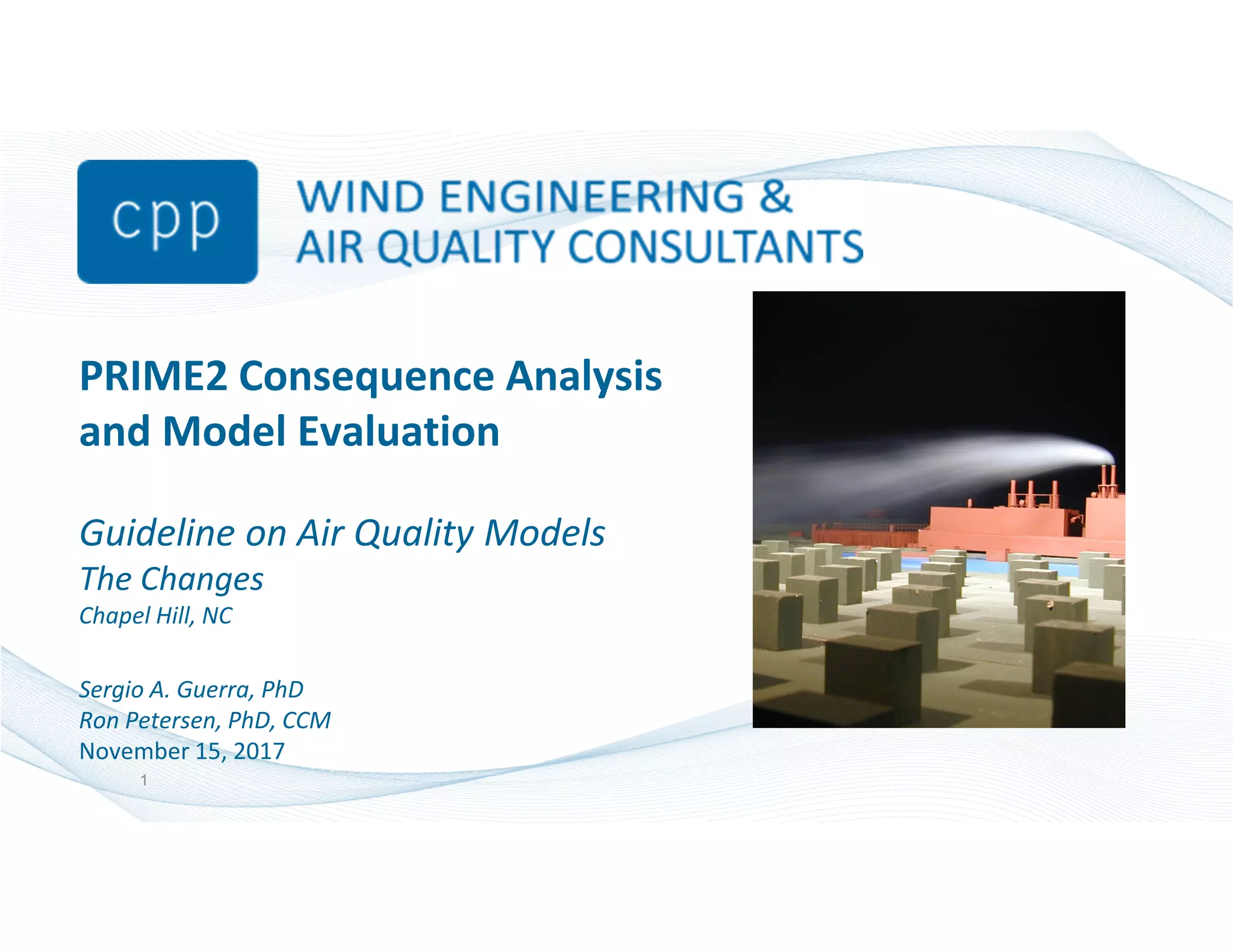 cpp

WIND ENGINEERING &
AIR QUALITY CONSULTANTS

PRIME2 Consequence Analysis and Model Evaluation

Guideline on Air Quality Models
The Changes
Chapel Hill, NC

Sergio A. Guerra, PhD
Ron Petersen, PhD, CCM
November 15, 2017

1